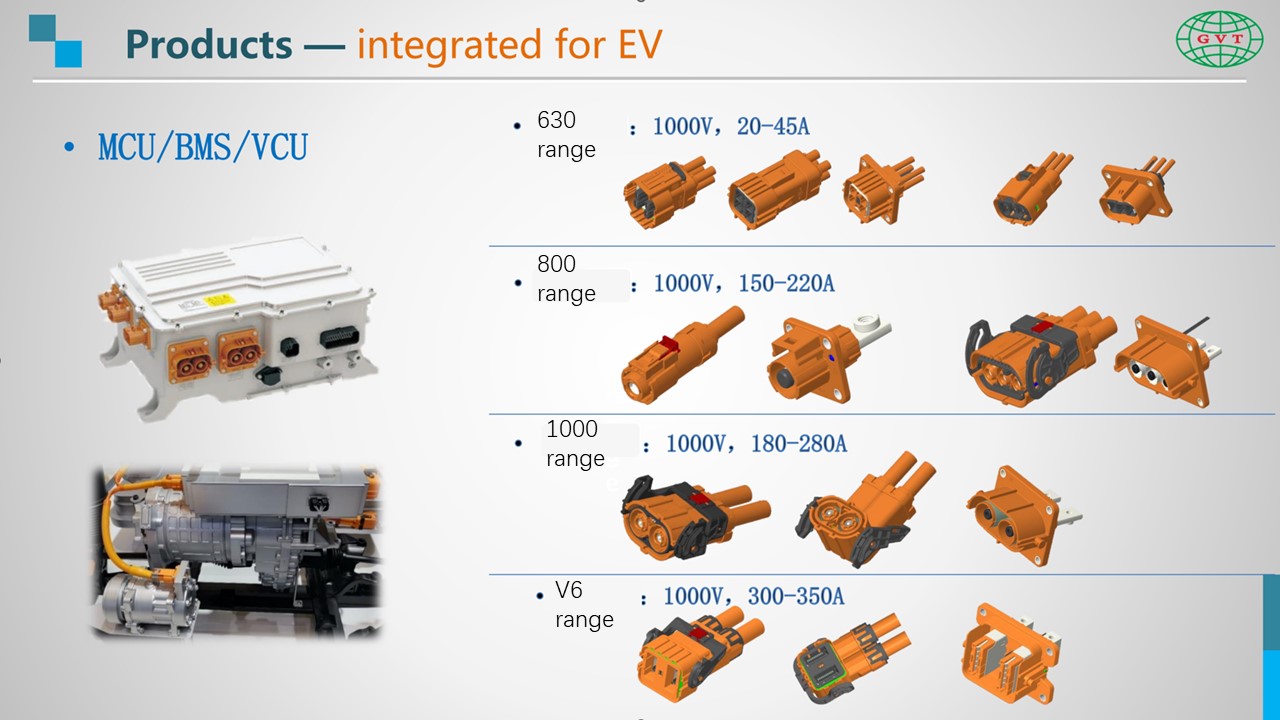 Products — integrated for EV

GVT

• MCU/BMS/VCU

• 630 range ：1000V，20-45A

• 800 range ：1000V，150-220A

• 1000 range ：1000V，180-280A

• V6 range ：1000V，300-350A